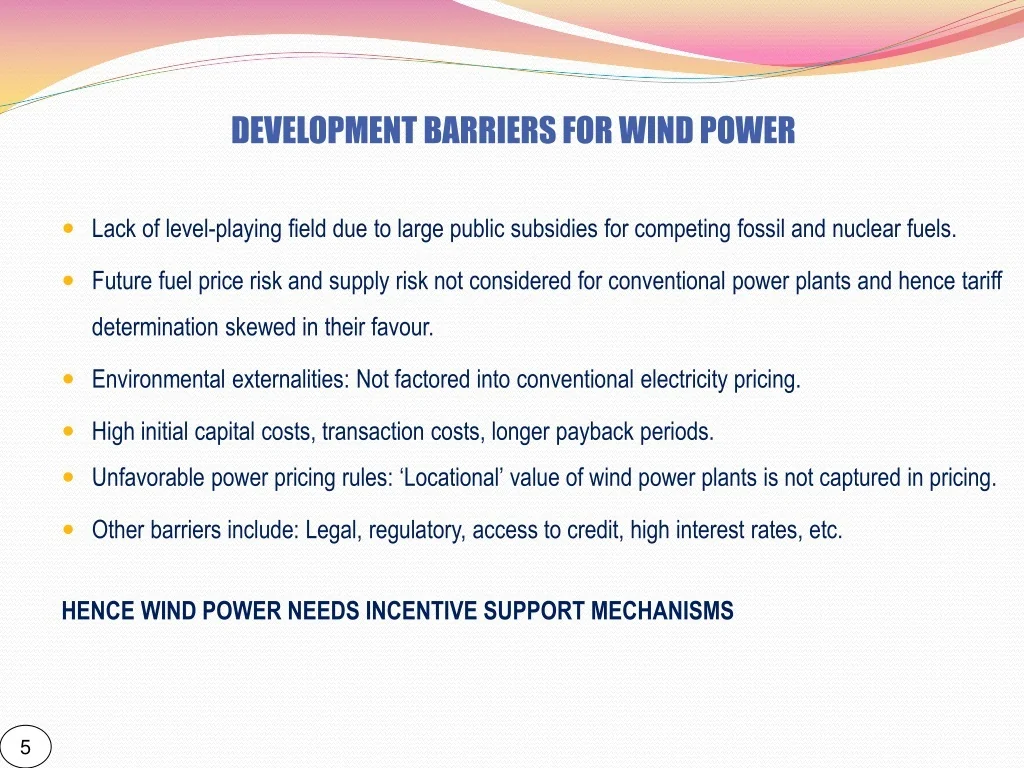 DEVELOPMENT BARRIERS FOR WIND POWER

- Lack of level-playing field due to large public subsidies for competing fossil and nuclear fuels.
- Future fuel price risk and supply risk not considered for conventional power plants and hence tariff determination skewed in their favour.
- Environmental externalities: Not factored into conventional electricity pricing.
- High initial capital costs, transaction costs, longer payback periods.
- Unfavorable power pricing rules: ‘Locational’ value of wind power plants is not captured in pricing.
- Other barriers include: Legal, regulatory, access to credit, high interest rates, etc.

HENCE WIND POWER NEEDS INCENTIVE SUPPORT MECHANISMS

5